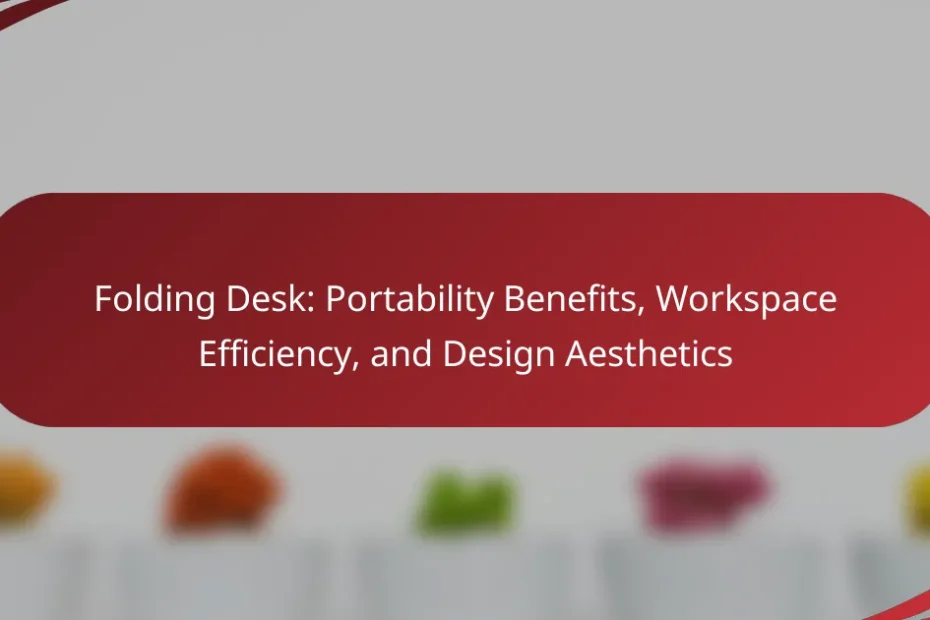 Folding Desk: Portability Benefits, Workspace Efficiency, and Design Aesthetics